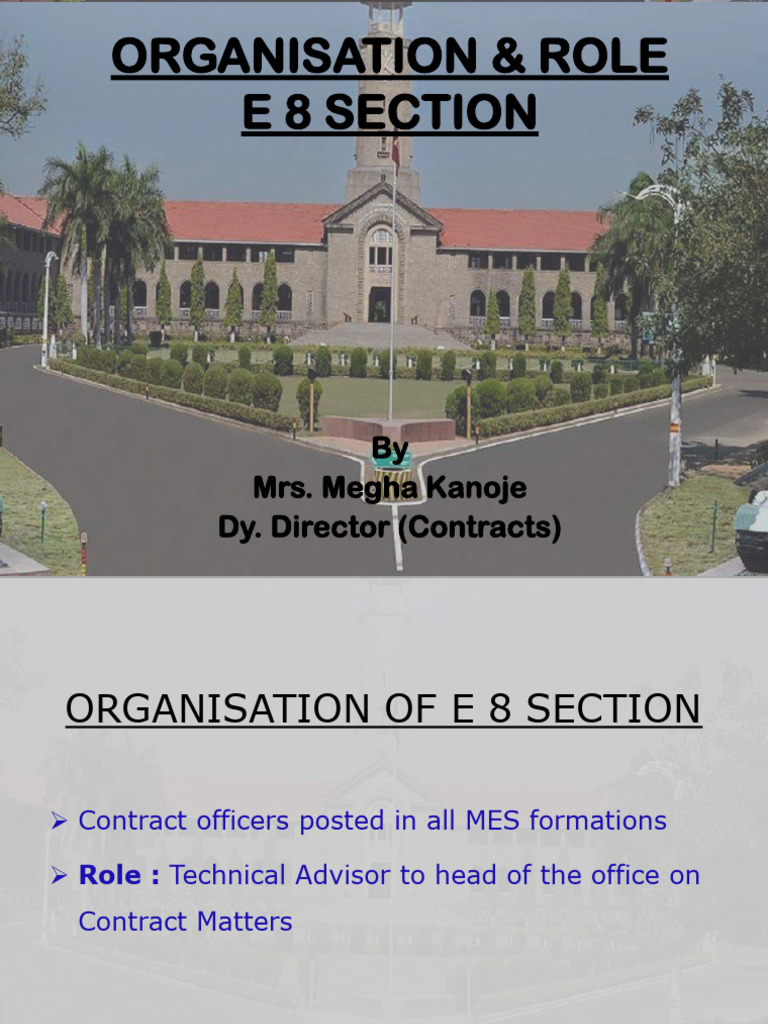 ORGANISATION & ROLE
E 8 SECTION

By
Mrs. Megha Kanoje
Dy. Director (Contracts)

ORGANISATION OF E 8 SECTION

➢ Contract officers posted in all MES formations

➢ Role : Technical Advisor to head of the office on Contract Matters